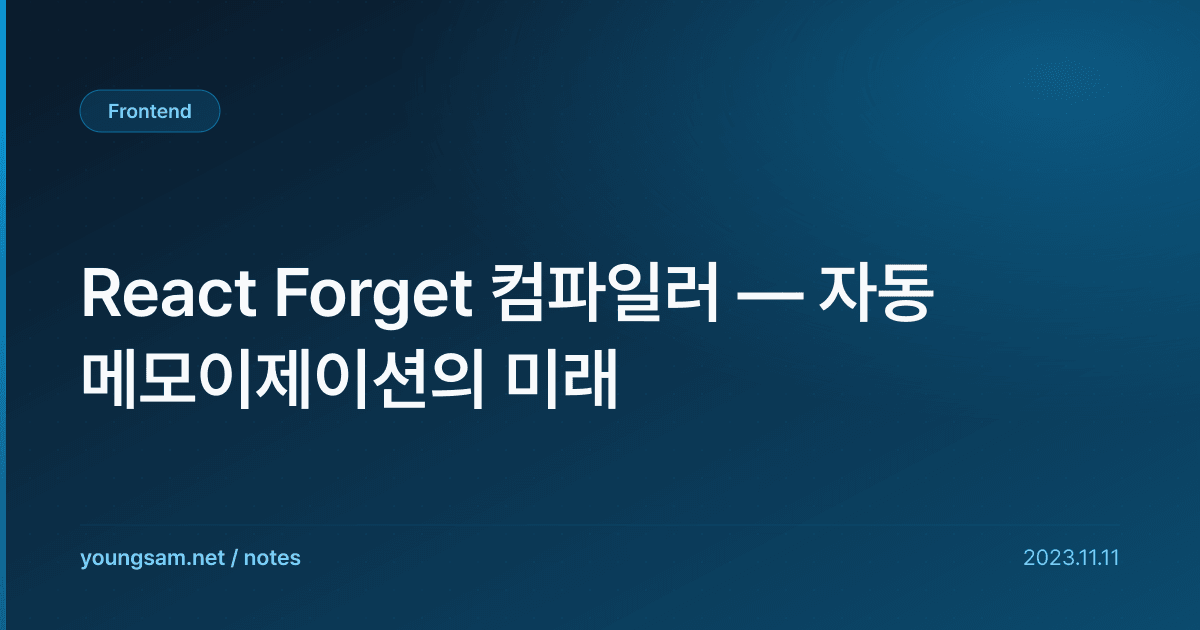 Frontend

React Forget 컴파일러 — 자동 메모이제이션의 미래

youngsam.net / notes

2023.11.11